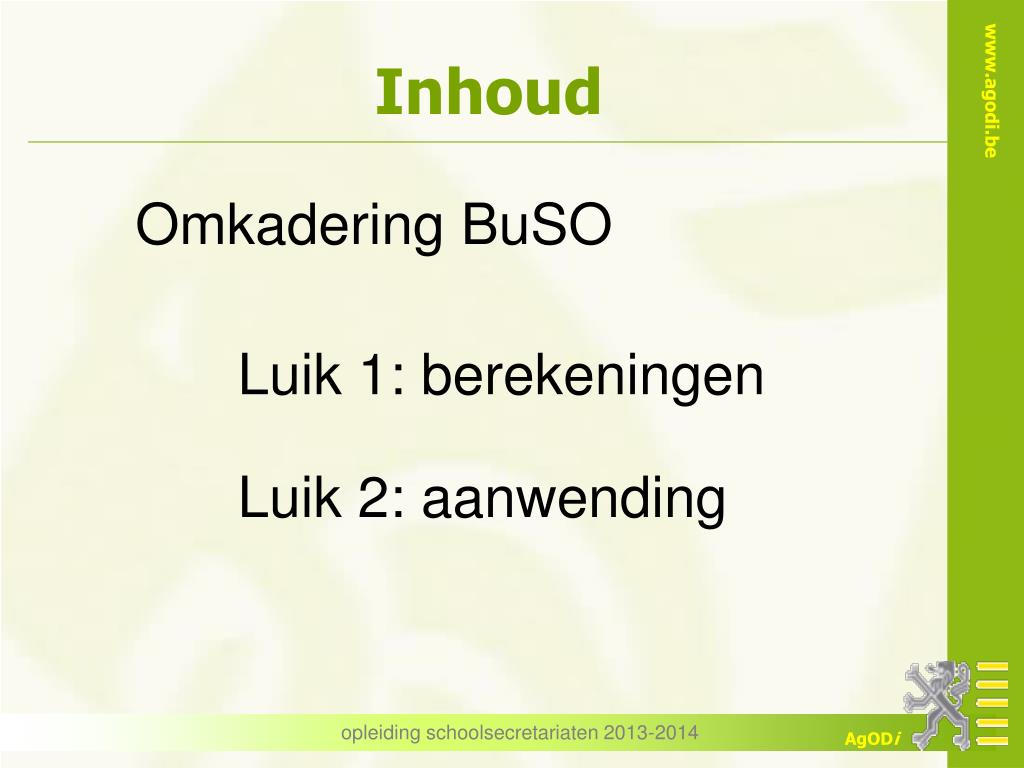 Inhoud

www.agodi.be

Omkadering BuSO

Luik 1: berekeningen

Luik 2: aanwending

opleiding schoolsecretariaten 2013-2014

AgODi